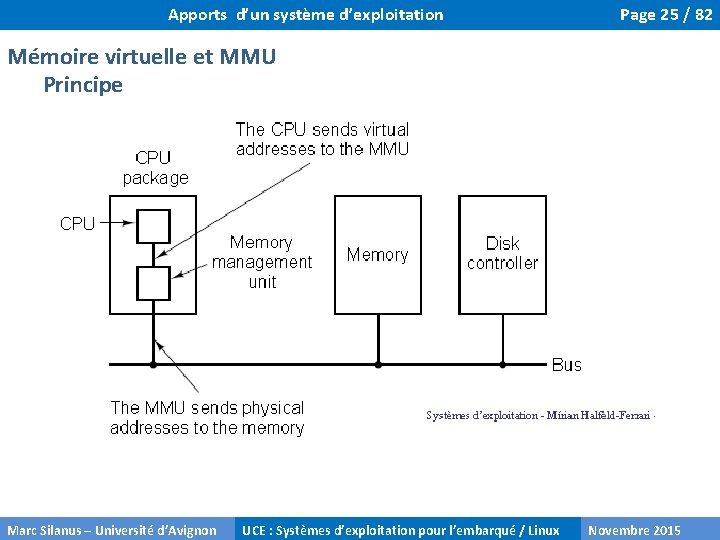 Apports d'un système d'exploitation

Page 25 / 82

Mémoire virtuelle et MMU
Principe

The CPU sends virtual addresses to the MMU

CPU package

CPU

Memory management unit

Memory

Disk controller

Bus

The MMU sends physical addresses to the memory

Systèmes d'exploitation - Mírian Halfeld-Ferrari -

Marc Silanus – Université d'Avignon

UCE : Systèmes d'exploitation pour l'embarqué / Linux

Novembre 2015